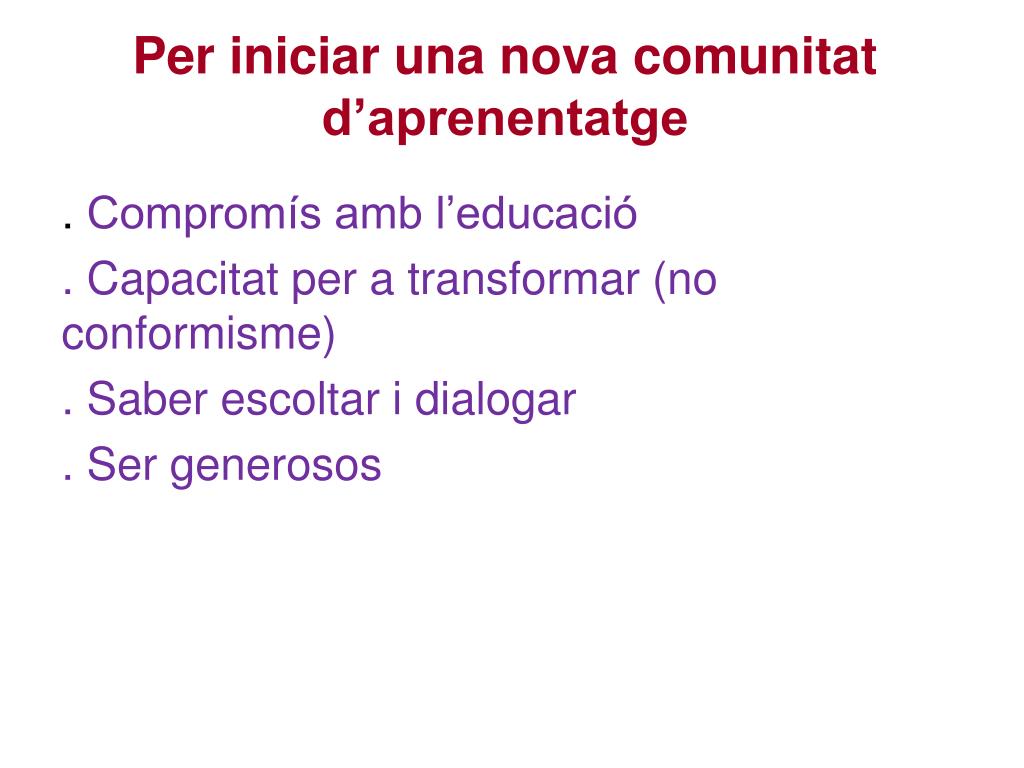 Per iniciar una nova comunitat d’aprenentatge

. Compromís amb l’educació

. Capacitat per a transformar (no conformisme)

. Saber escoltar i dialogar

. Ser generosos